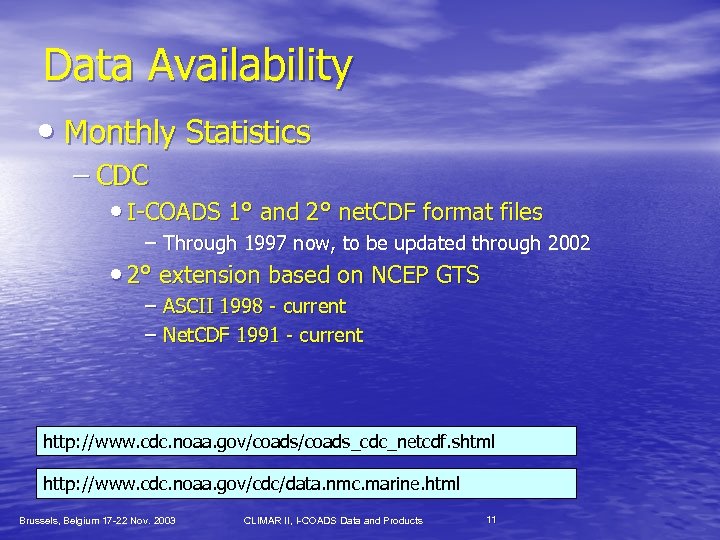 Data Availability

• Monthly Statistics

– CDC

• I-COADS 1° and 2° netCDF format files

– Through 1997 now, to be updated through 2002

• 2° extension based on NCEP GTS

– ASCII 1998 - current

– NetCDF 1991 - current

http://www.cdc.noaa.gov/coads/coads_cdc_netcdf.shtml

http://www.cdc.noaa.gov/cdc/data.nmc.marine.html

Brussels, Belgium 17-22 Nov. 2003 CLIMAR II, I-COADS Data and Products 11